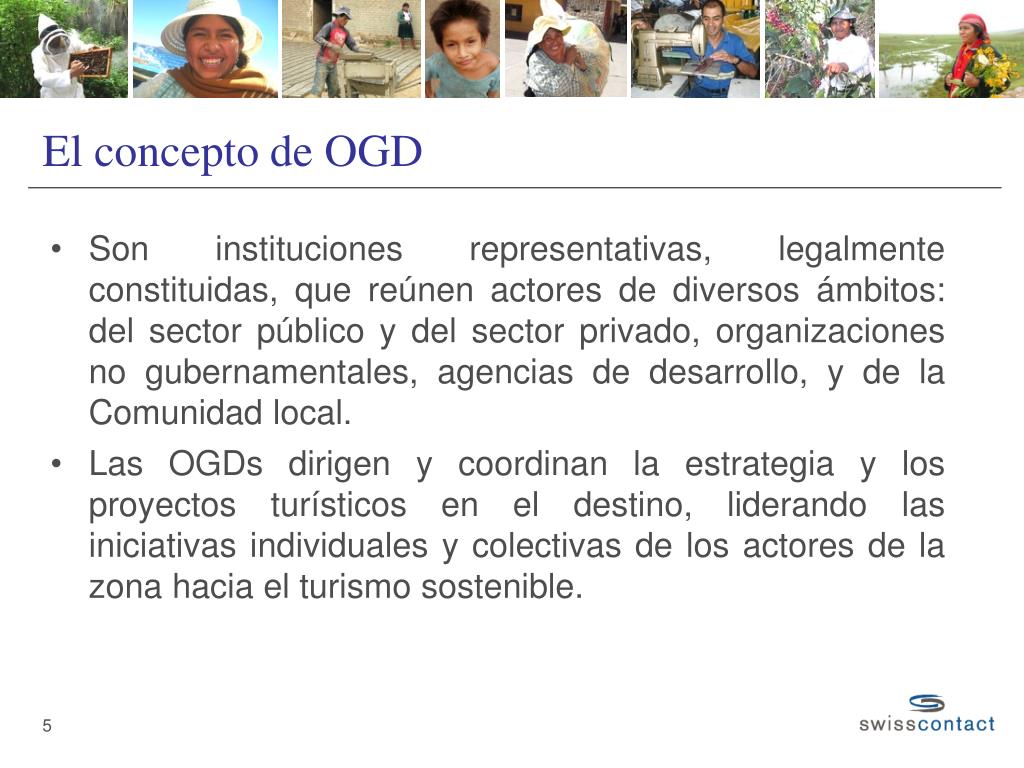 El concepto de OGD

• Son instituciones representativas, legalmente constituidas, que reúnen actores de diversos ámbitos: del sector público y del sector privado, organizaciones no gubernamentales, agencias de desarrollo, y de la Comunidad local.

• Las OGDs dirigen y coordinan la estrategia y los proyectos turísticos en el destino, liderando las iniciativas individuales y colectivas de los actores de la zona hacia el turismo sostenible.

5

swisscontact